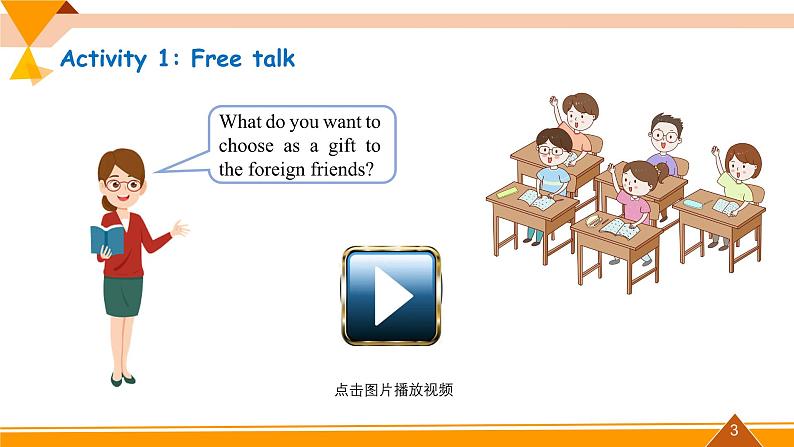 Activity 1: Free talk

What do you want to choose as a gift to the foreign friends?

点击图片播放视频

3